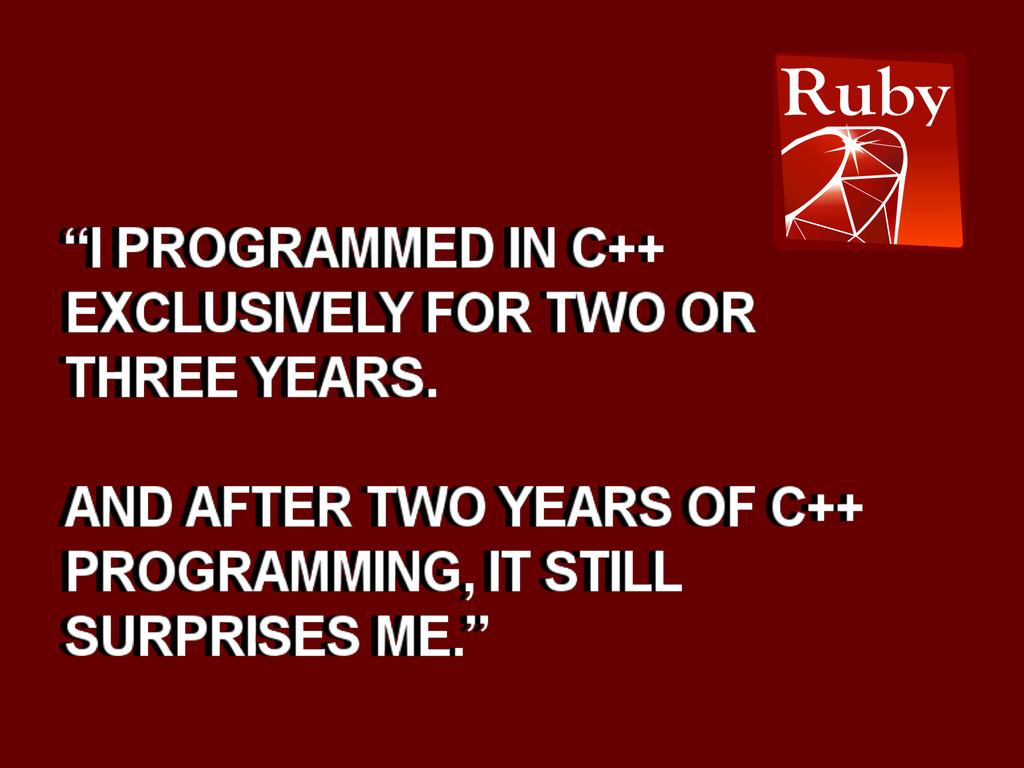 Ruby

“I PROGRAMMED IN C++ EXCLUSIVELY FOR TWO OR THREE YEARS.

AND AFTER TWO YEARS OF C++ PROGRAMMING, IT STILL SURPRISES ME.”